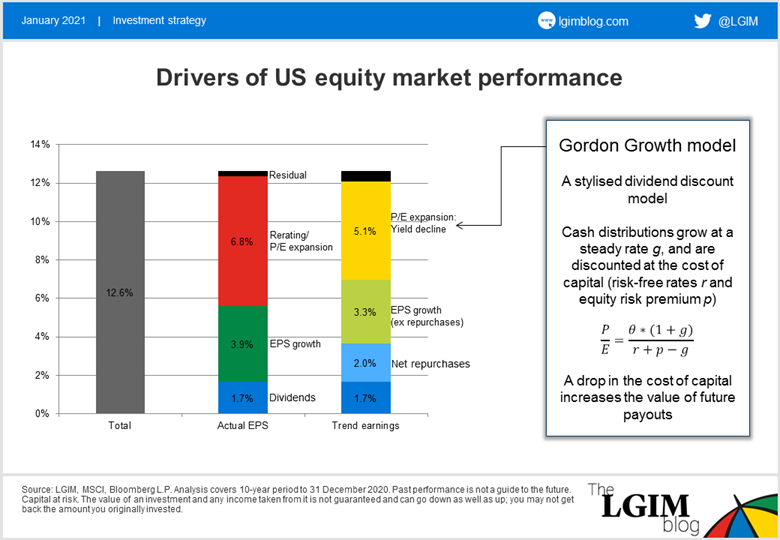 January 2021 | Investment strategy

lgimblog.com

@LGIM

Drivers of US equity market performance

14%
12%
10%
8%
6%
4%
2%
0%

12.6%

Total

Residual

6.8%

Rerating/ P/E expansion

3.9%

EPS growth

1.7%

Dividends

Actual EPS

5.1%

P/E expansion: Yield decline

3.3%

EPS growth (ex repurchases)

2.0%

Net repurchases

1.7%

Trend earnings

Gordon Growth model

A stylised dividend discount model

Cash distributions grow at a steady rate $g$, and are discounted at the cost of capital (risk-free rates $r$ and equity risk premium $p$)

$\frac{P}{E} = \frac{\theta * (1+g)}{r+p-g}$

A drop in the cost of capital increases the value of future payouts

Source: LGIM, MSCI, Bloomberg L.P. Analysis covers 10-year period to 31 December 2020. Past performance is not a guide to the future. Capital at risk. The value of an investment and any income taken from it is not guaranteed and can go down as well as up; you may not get back the amount you originally invested.

The LGIM blog